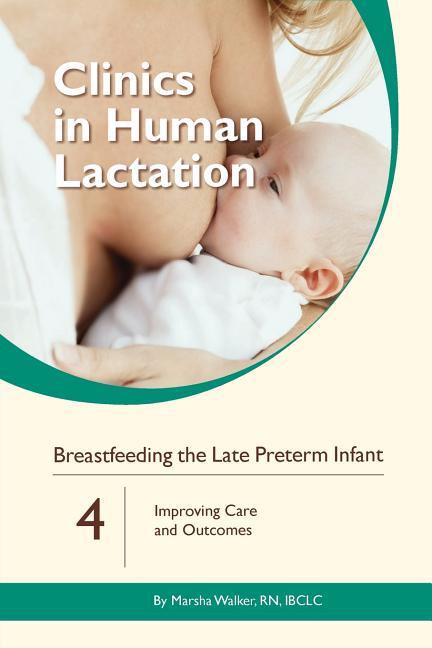 Clinics in Human Lactation

Breastfeeding the Late Preterm Infant

4

Improving Care and Outcomes

By Marsha Walker, RN, IBCLC